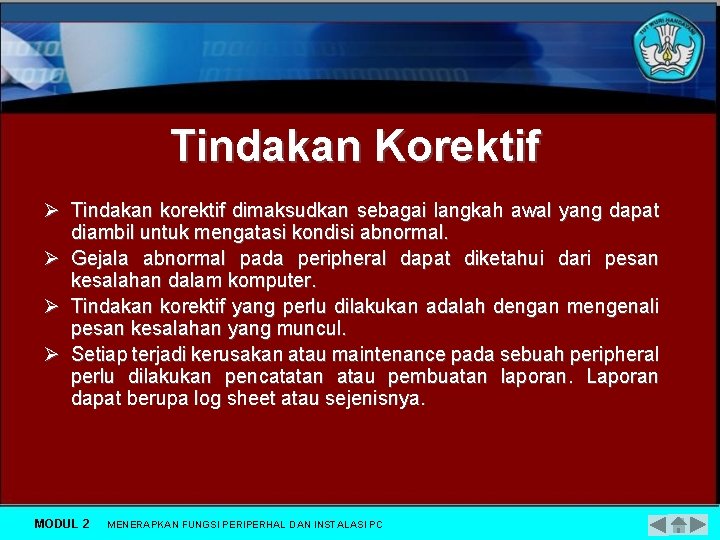 TUT WURI HANDAYANI

Tindakan Korektif

➢ Tindakan korektif dimaksudkan sebagai langkah awal yang dapat diambil untuk mengatasi kondisi abnormal.
➢ Gejala abnormal pada peripheral dapat diketahui dari pesan kesalahan dalam komputer.
➢ Tindakan korektif yang perlu dilakukan adalah dengan mengenali pesan kesalahan yang muncul.
➢ Setiap terjadi kerusakan atau maintenance pada sebuah peripheral perlu dilakukan pencatatan atau pembuatan laporan. Laporan dapat berupa log sheet atau sejenisnya.

MODUL 2 MENERAPKAN FUNGSI PERIPERHAL DAN INSTALASI PC